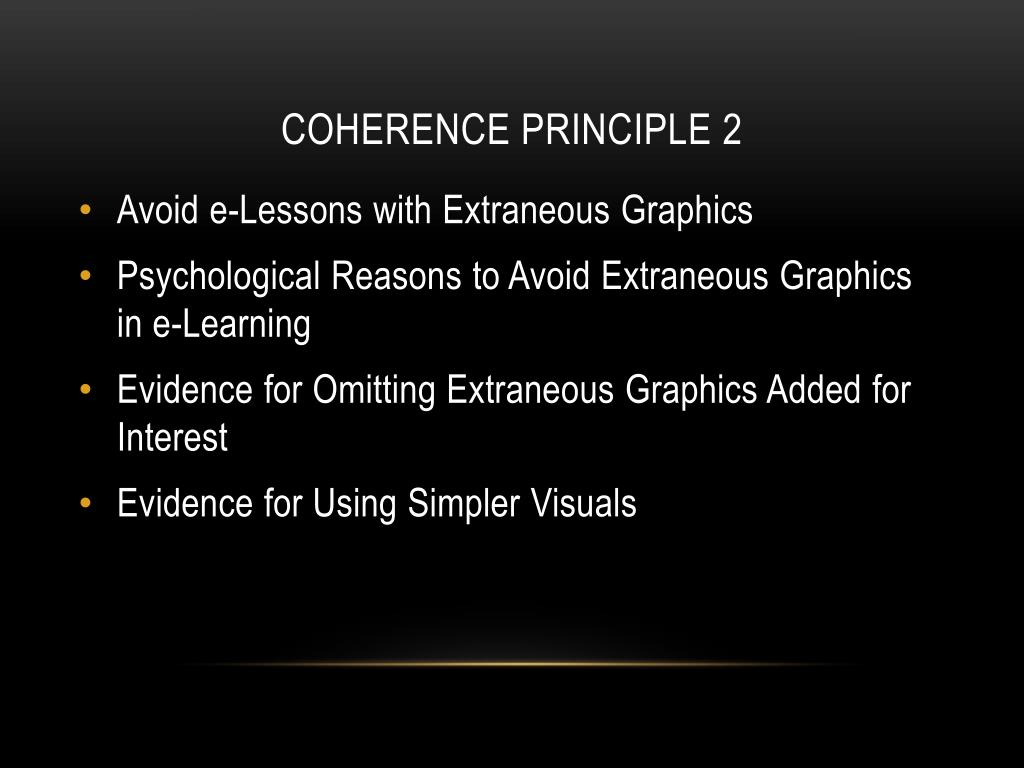 COHERENCE PRINCIPLE 2

• Avoid e-Lessons with Extraneous Graphics
• Psychological Reasons to Avoid Extraneous Graphics in e-Learning
• Evidence for Omitting Extraneous Graphics Added for Interest
• Evidence for Using Simpler Visuals